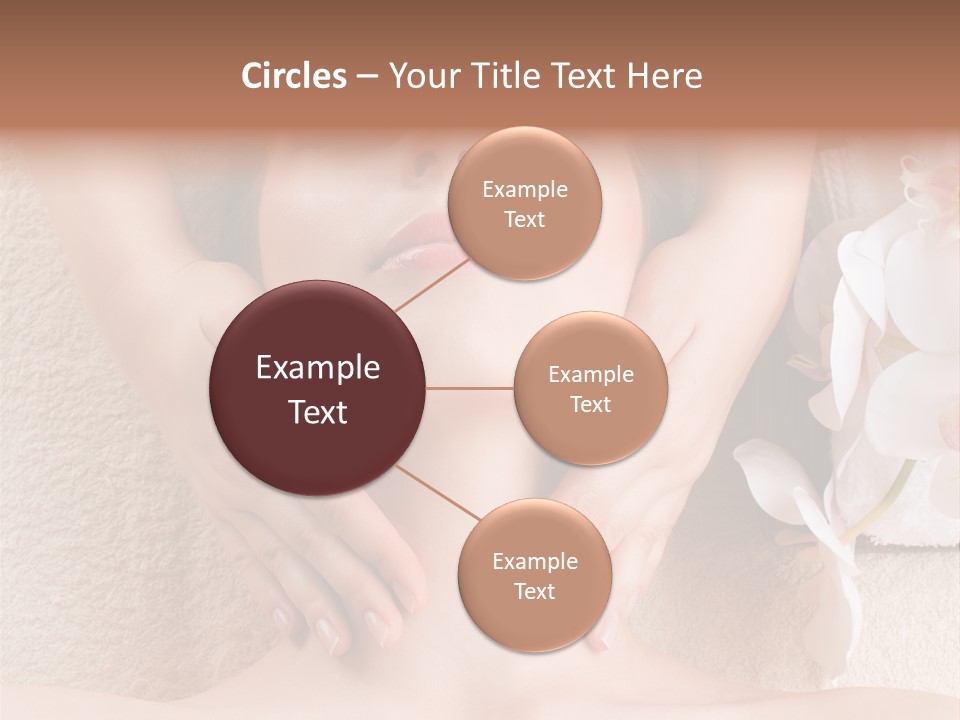 Circles – Your Title Text Here

Example Text

Example Text

Example Text

Example Text